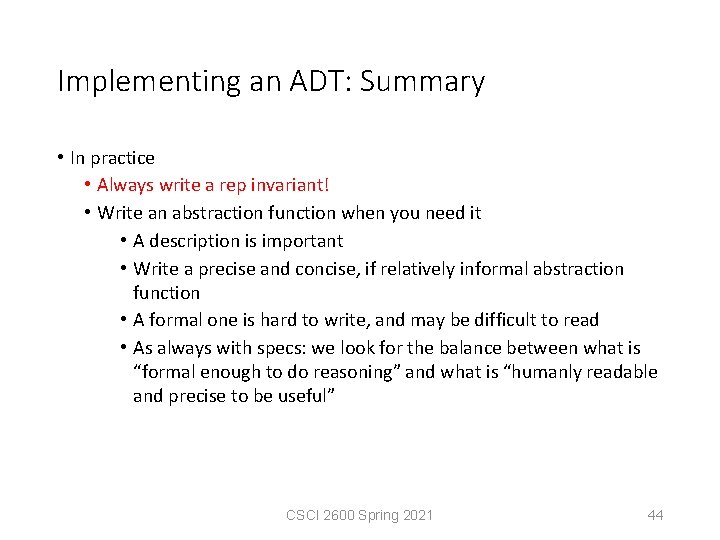 Implementing an ADT: Summary

• In practice
  • Always write a rep invariant!
  • Write an abstraction function when you need it
    • A description is important
    • Write a precise and concise, if relatively informal abstraction function
    • A formal one is hard to write, and may be difficult to read
    • As always with specs: we look for the balance between what is “formal enough to do reasoning” and what is “humanly readable and precise to be useful”

CSCI 2600 Spring 2021

44